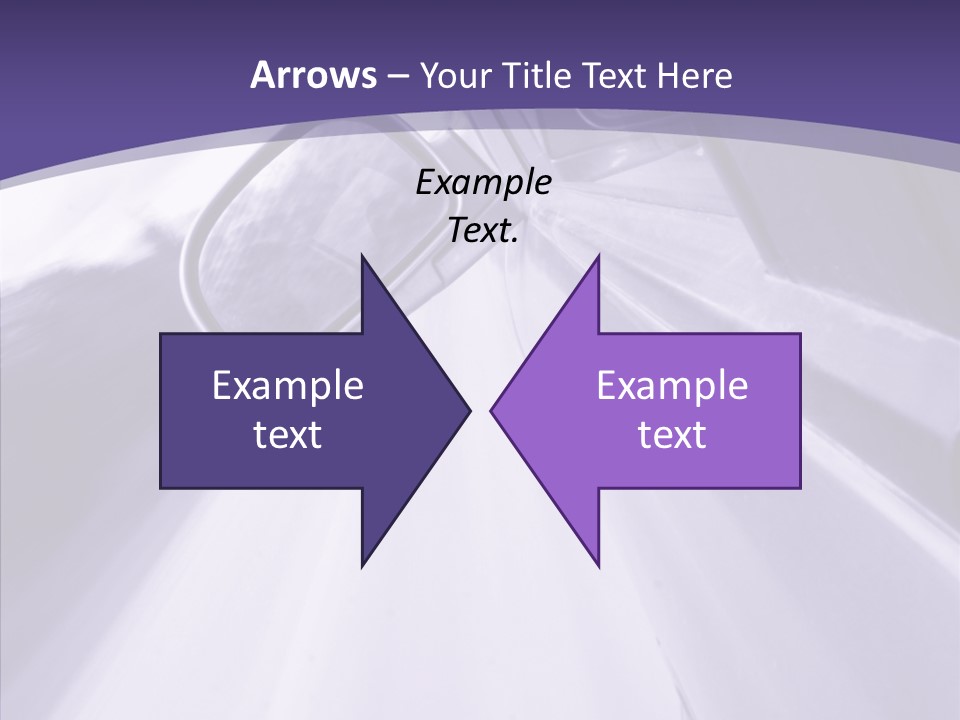 Arrows – Your Title Text Here

Example Text.

Example text

Example text